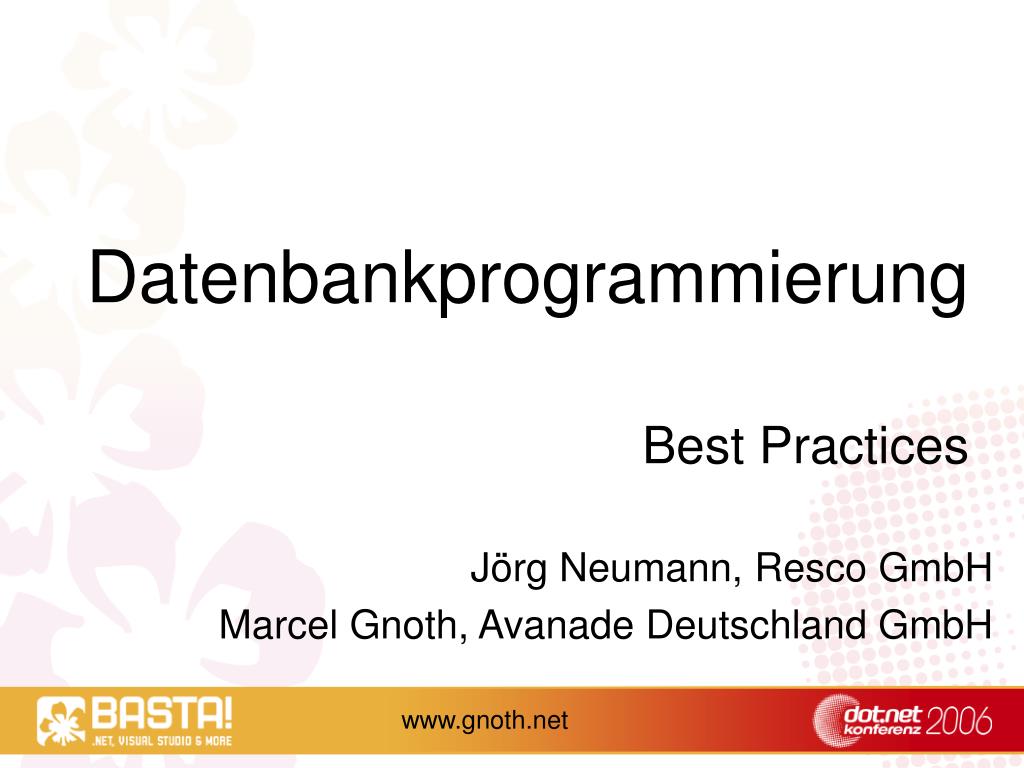 Datenbankprogrammierung

Best Practices

Jörg Neumann, Resco GmbH
Marcel Gnoth, Avanade Deutschland GmbH

BASTA!
.NET, VISUAL STUDIO & MORE

www.gnoth.net

dot.net konferenz 2006